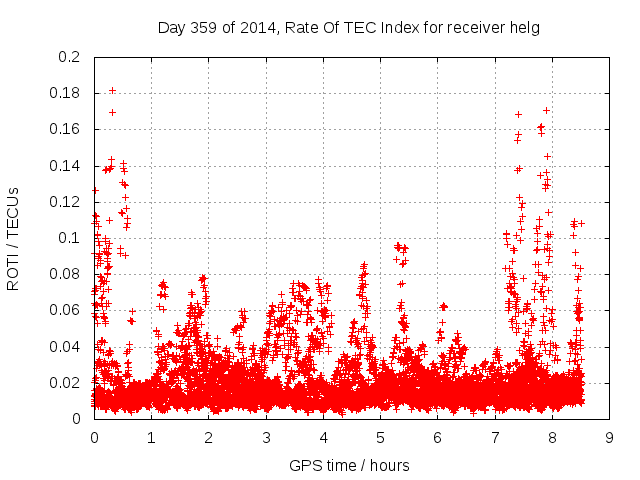 Day 359 of 2014, Rate Of TEC Index for receiver helg

ROTI / TECUs

0.2
0.18
0.16
0.14
0.12
0.1
0.08
0.06
0.04
0.02
0

0 1 2 3 4 5 6 7 8 9

GPS time / hours